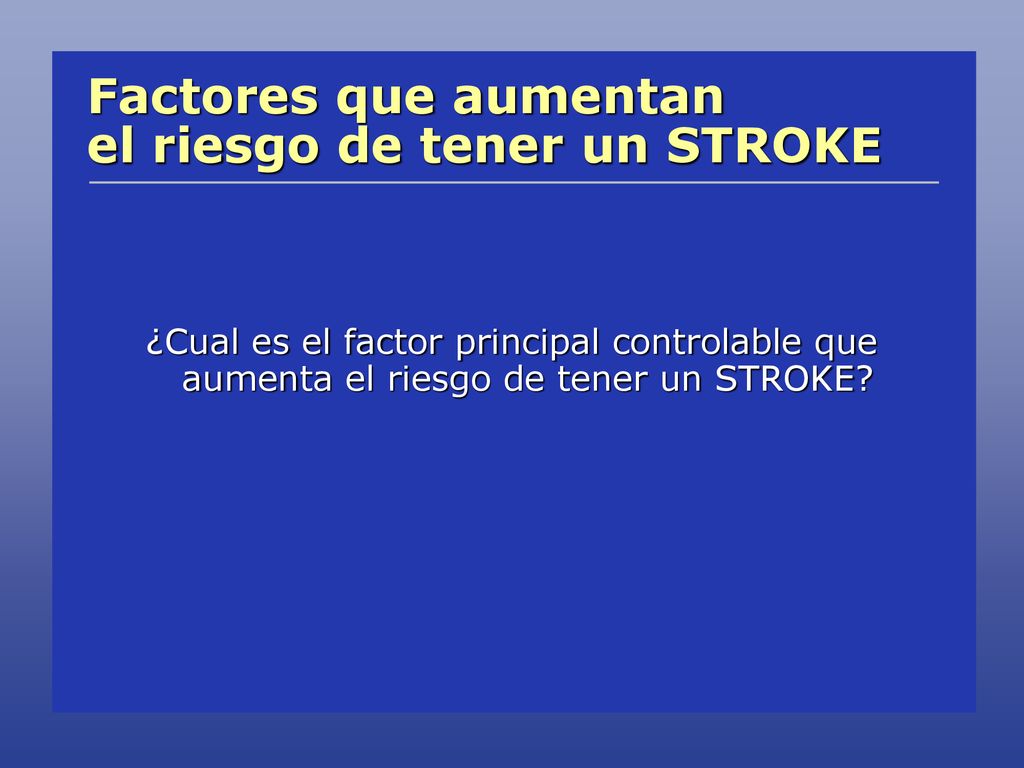 Factores que aumentan
el riesgo de tener un STROKE

¿Cual es el factor principal controlable que aumenta el riesgo de tener un STROKE?